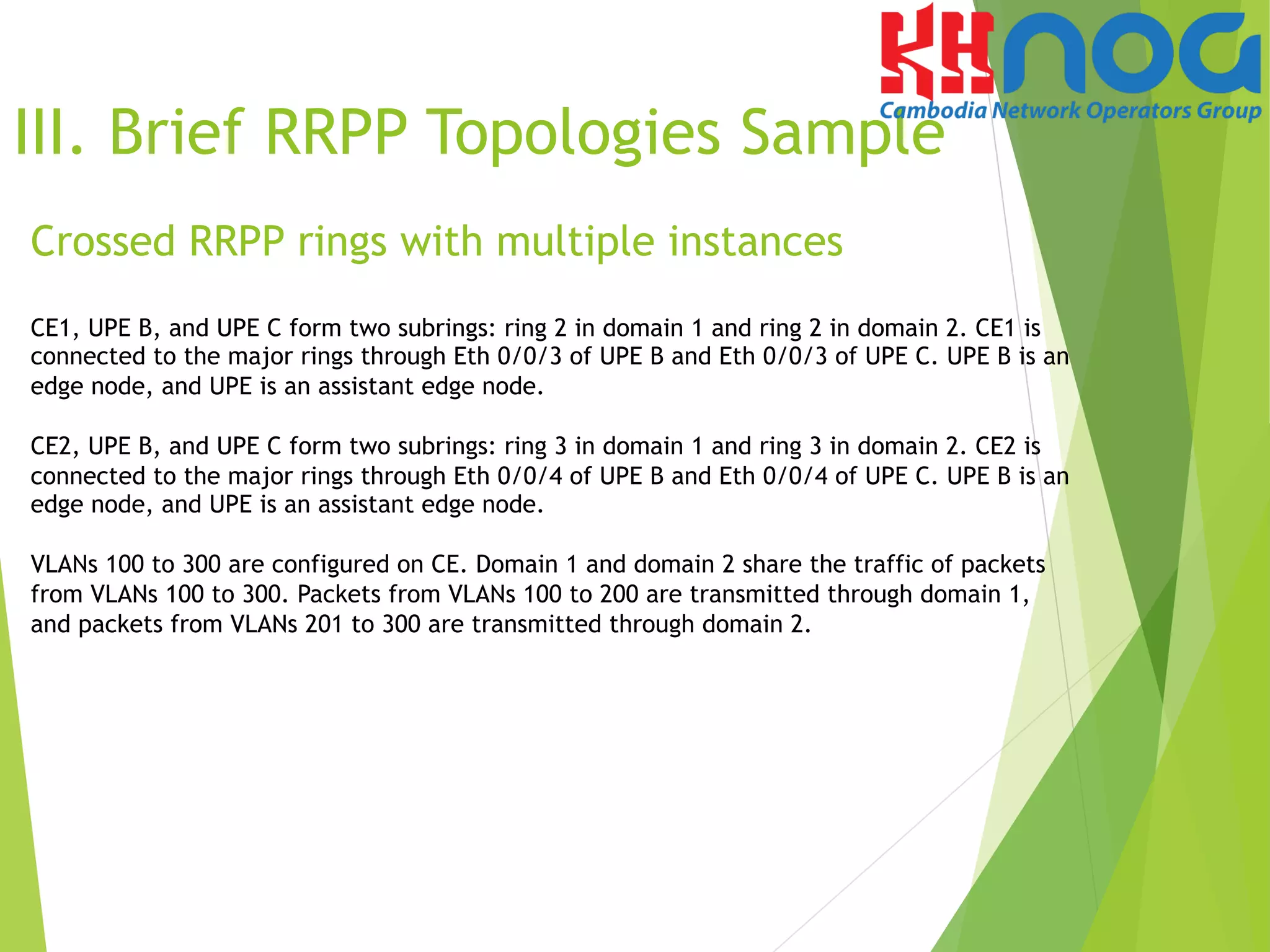 KHNOG
Cambodia Network Operators Group

III. Brief RRPP Topologies Sample

Crossed RRPP rings with multiple instances

CE1, UPE B, and UPE C form two subrings: ring 2 in domain 1 and ring 2 in domain 2. CE1 is connected to the major rings through Eth 0/0/3 of UPE B and Eth 0/0/3 of UPE C. UPE B is an edge node, and UPE is an assistant edge node.

CE2, UPE B, and UPE C form two subrings: ring 3 in domain 1 and ring 3 in domain 2. CE2 is connected to the major rings through Eth 0/0/4 of UPE B and Eth 0/0/4 of UPE C. UPE B is an edge node, and UPE is an assistant edge node.

VLANs 100 to 300 are configured on CE. Domain 1 and domain 2 share the traffic of packets from VLANs 100 to 300. Packets from VLANs 100 to 200 are transmitted through domain 1, and packets from VLANs 201 to 300 are transmitted through domain 2.